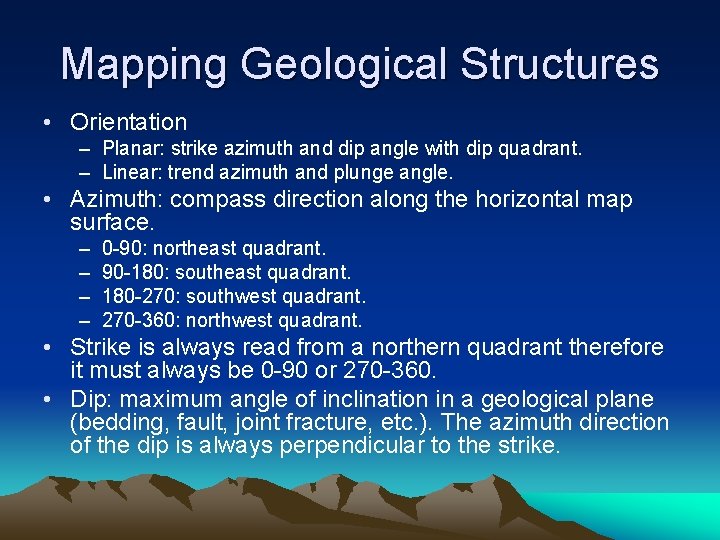 Mapping Geological Structures

• Orientation
– Planar: strike azimuth and dip angle with dip quadrant.
– Linear: trend azimuth and plunge angle.

• Azimuth: compass direction along the horizontal map surface.
– 0-90: northeast quadrant.
– 90-180: southeast quadrant.
– 180-270: southwest quadrant.
– 270-360: northwest quadrant.

• Strike is always read from a northern quadrant therefore it must always be 0-90 or 270-360.

• Dip: maximum angle of inclination in a geological plane (bedding, fault, joint fracture, etc.). The azimuth direction of the dip is always perpendicular to the strike.